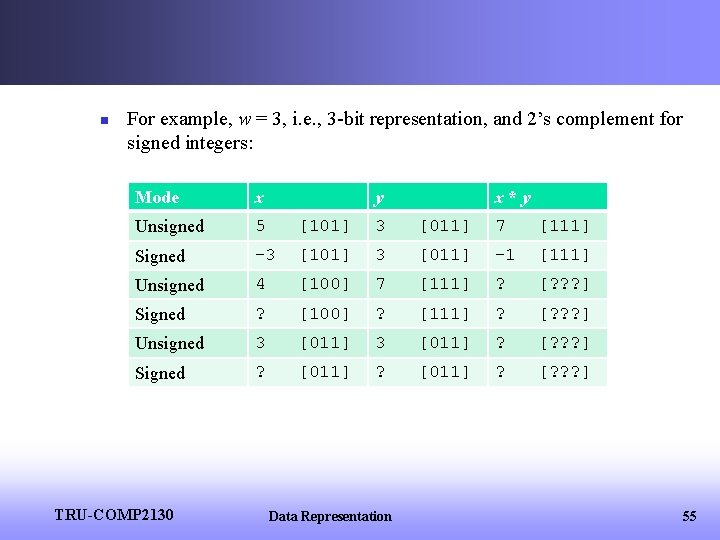 For example, $w = 3$, i.e., 3-bit representation, and 2's complement for signed integers:

| Mode | $x$ | $y$ | $x * y$ |
|---|---|---|---|
| Unsigned | 5 [101] | 3 [011] | 7 [111] |
| Signed | -3 [101] | 3 [011] | -1 [111] |
| Unsigned | 4 [100] | 7 [111] | ? [???] |
| Signed | ? [100] | ? [111] | ? [???] |
| Unsigned | 3 [011] | 3 [011] | ? [???] |
| Signed | ? [011] | ? [011] | ? [???] |

TRU-COMP2130 Data Representation 55